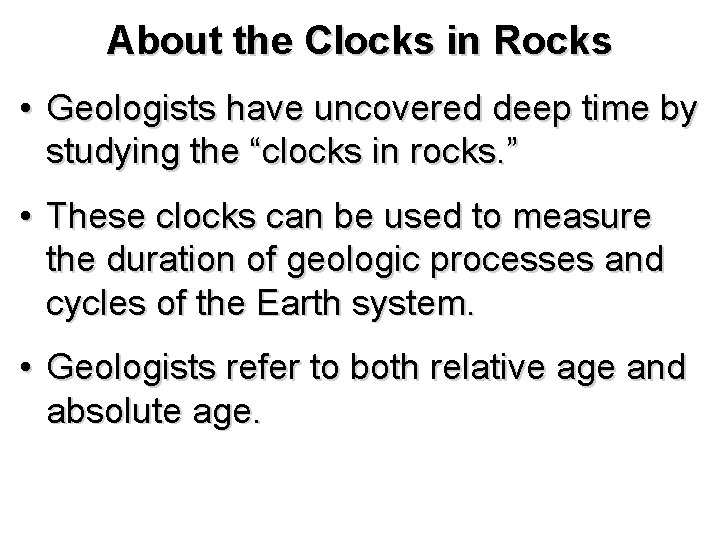 About the Clocks in Rocks

• Geologists have uncovered deep time by studying the “clocks in rocks.”

• These clocks can be used to measure the duration of geologic processes and cycles of the Earth system.

• Geologists refer to both relative age and absolute age.